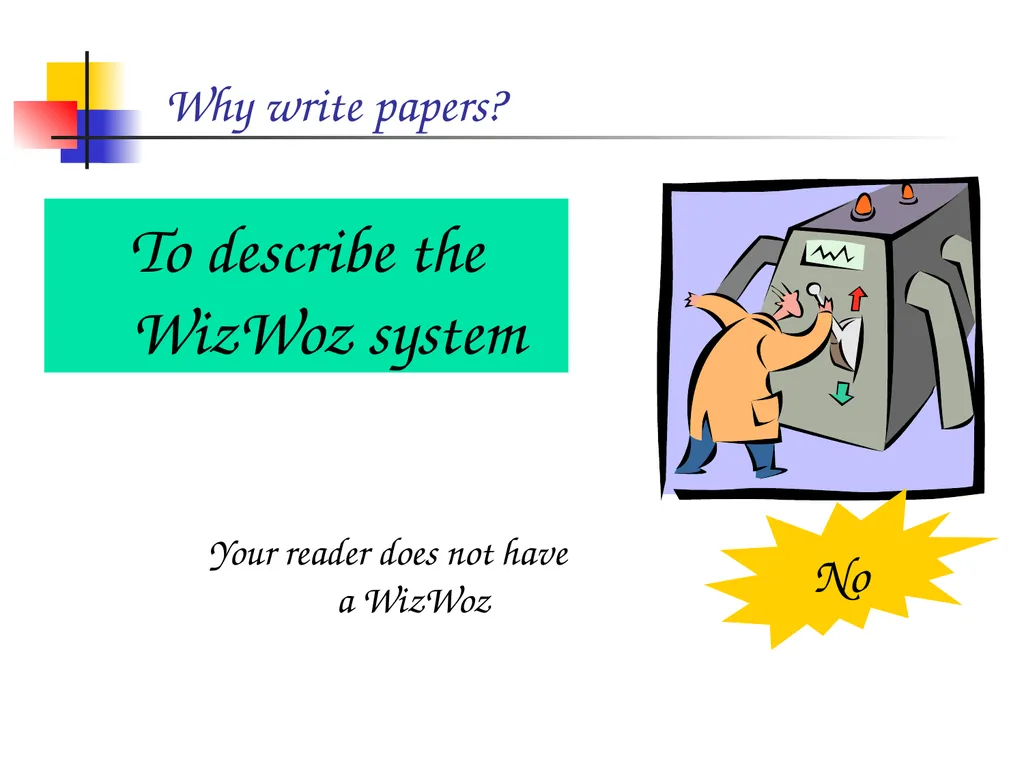 Why write papers?

To describe the WizWoz system

Your reader does not have a WizWoz

No